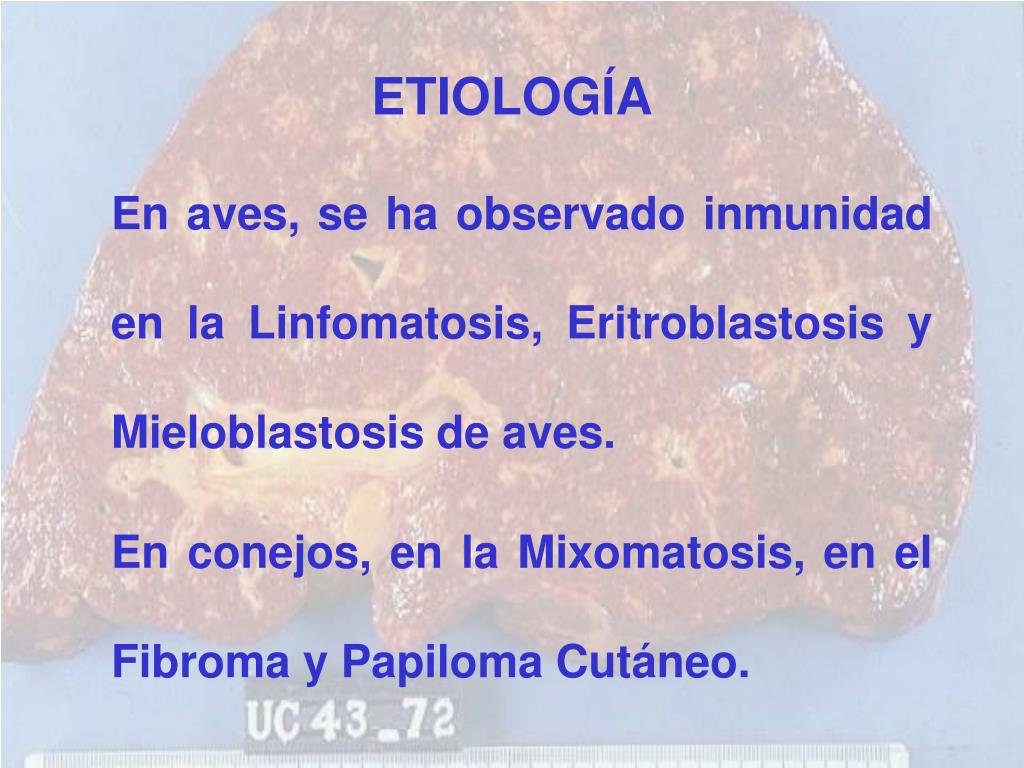 ETIOLOGÍA

En aves, se ha observado inmunidad en la Linfomatosis, Eritroblastosis y Mieloblastosis de aves.

En conejos, en la Mixomatosis, en el Fibroma y Papiloma Cutáneo.

UC 43_72